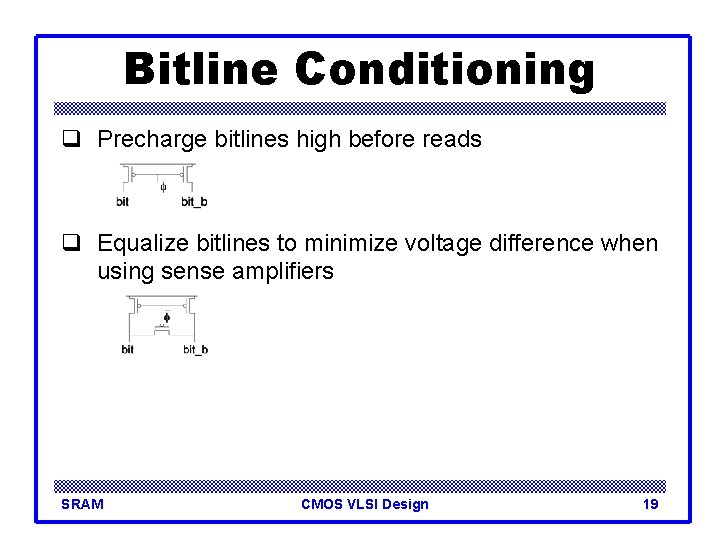 Bitline Conditioning

❑ Precharge bitlines high before reads

$\phi$

bit bit_b

❑ Equalize bitlines to minimize voltage difference when using sense amplifiers

$\phi$

bit bit_b

SRAM CMOS VLSI Design 19